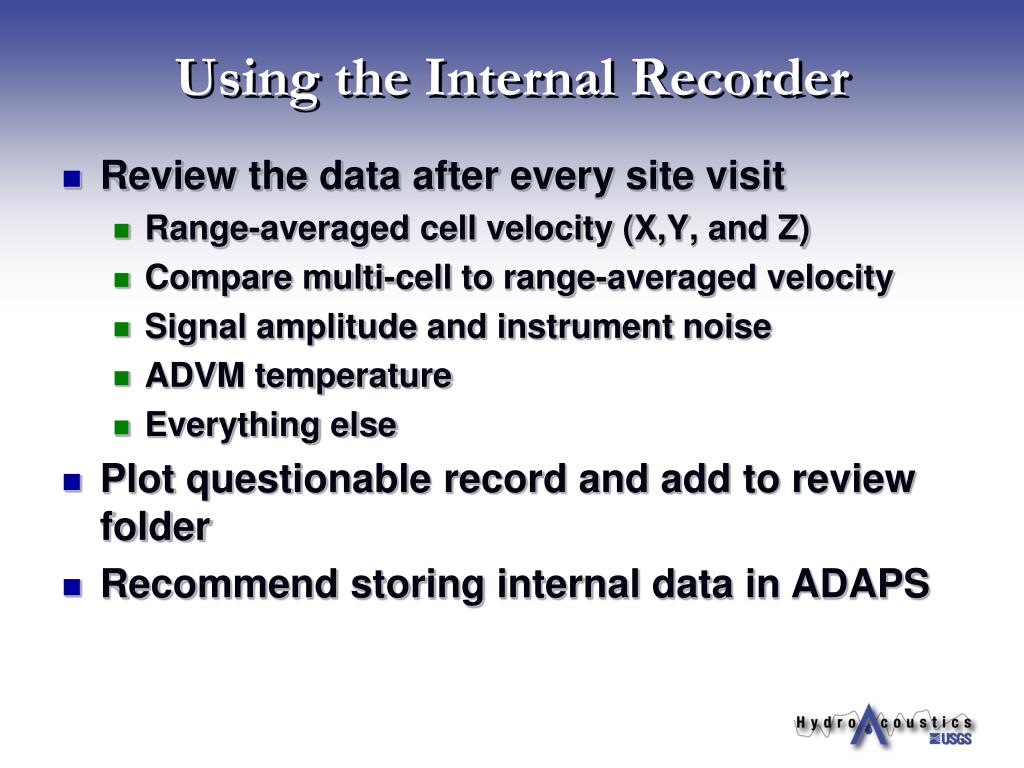 Using the Internal Recorder

Review the data after every site visit

Range-averaged cell velocity (X,Y, and Z)

Compare multi-cell to range-averaged velocity

Signal amplitude and instrument noise

ADVM temperature

Everything else

Plot questionable record and add to review folder

Recommend storing internal data in ADAPS

Hydro Acoustics
USGS